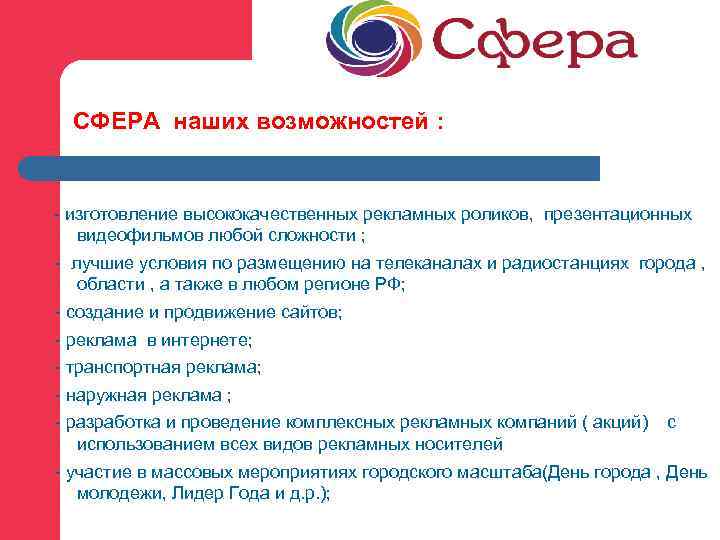 Сфера

СФЕРА наших возможностей :

- изготовление высококачественных рекламных роликов, презентационных видеофильмов любой сложности ;

- лучшие условия по размещению на телеканалах и радиостанциях города , области , а также в любом регионе РФ;

- создание и продвижение сайтов;

- реклама в интернете;

- транспортная реклама;

- наружная реклама ;

- разработка и проведение комплексных рекламных компаний ( акций) с использованием всех видов рекламных носителей

- участие в массовых мероприятиях городского масштаба(День города , День молодежи, Лидер Года и д.р.);